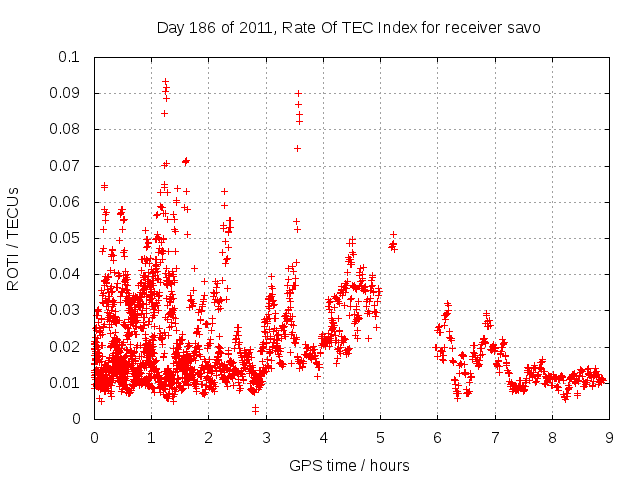 Day 186 of 2011, Rate Of TEC Index for receiver savo

ROTI / TECUs

0.1
0.09
0.08
0.07
0.06
0.05
0.04
0.03
0.02
0.01
0

0 1 2 3 4 5 6 7 8 9

GPS time / hours